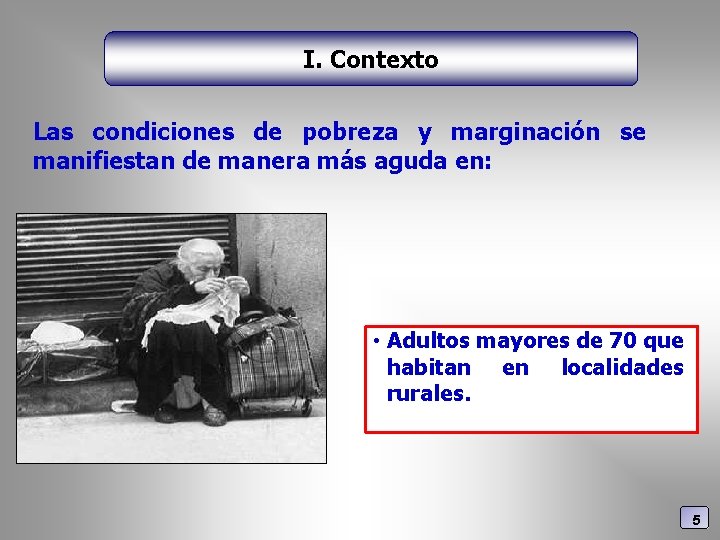 I. Contexto

Las condiciones de pobreza y marginación se manifiestan de manera más aguda en:

• Adultos mayores de 70 que habitan en localidades rurales.

5